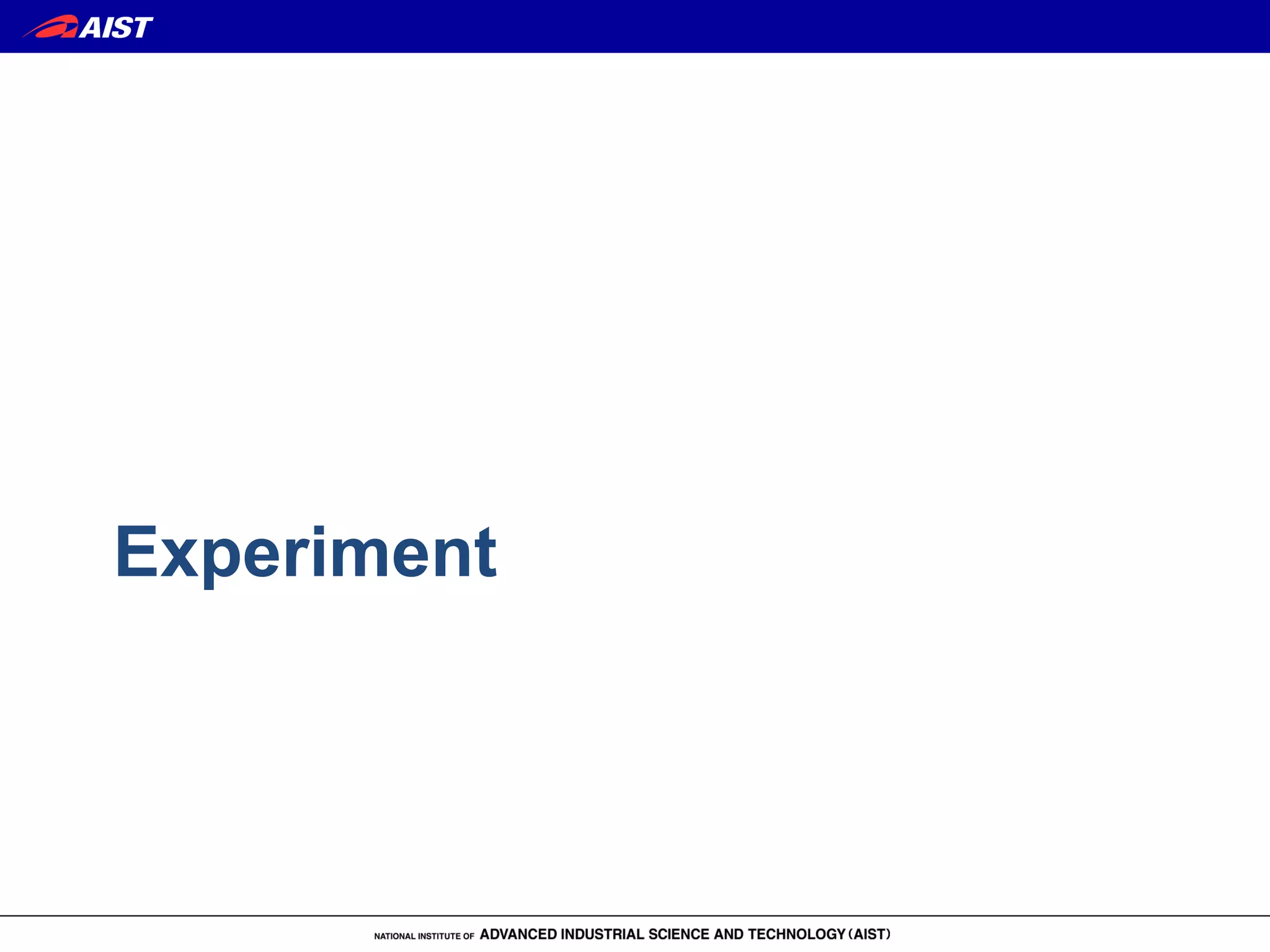 AIST

Experiment

NATIONAL INSTITUTE OF ADVANCED INDUSTRIAL SCIENCE AND TECHNOLOGY (AIST)